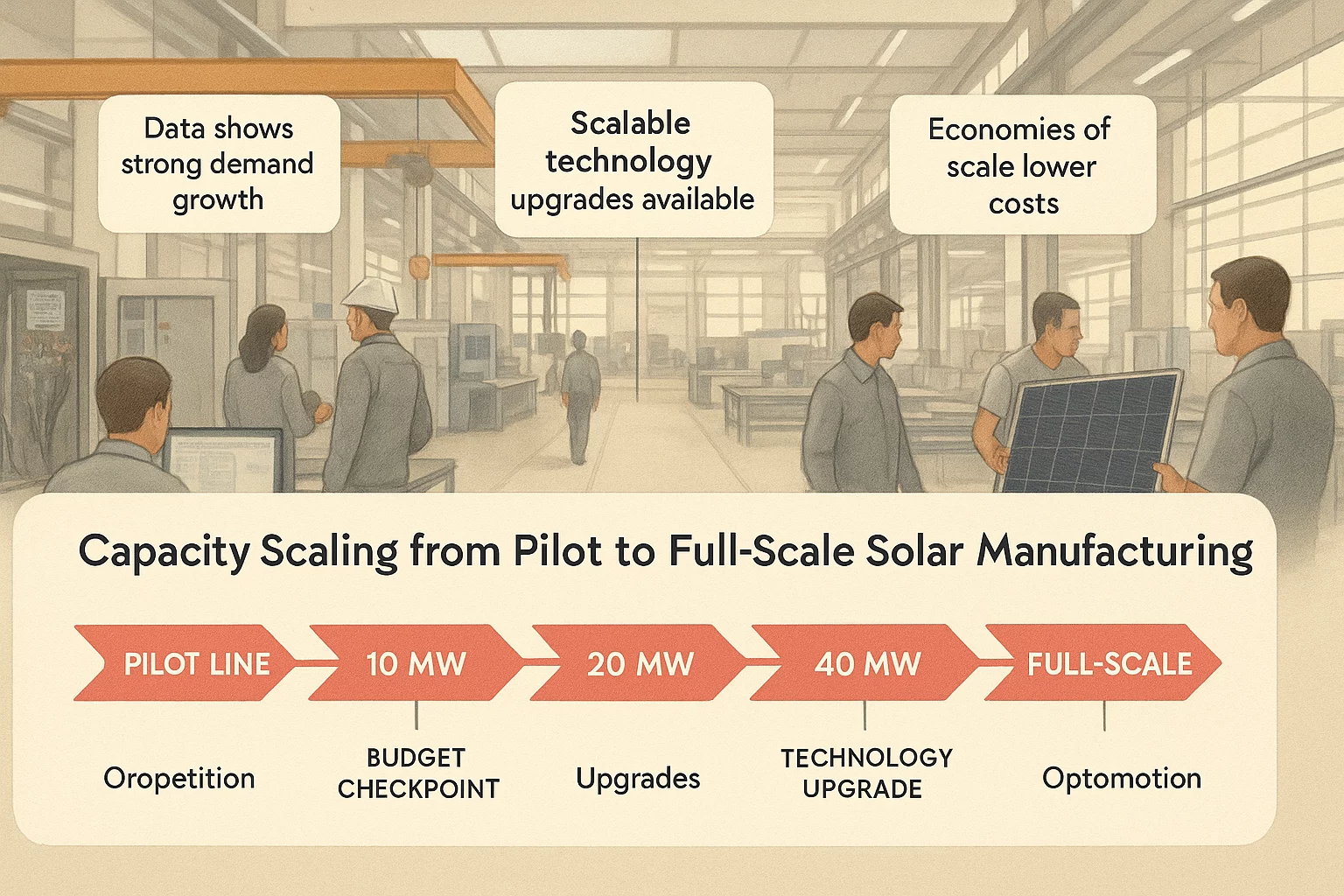 Data shows strong demand growth

Scalable technology upgrades available

Economies of scale lower costs

Capacity Scaling from Pilot to Full-Scale Solar Manufacturing

PILOT LINE

10 MW

20 MW

40 MW

FULL-SCALE

Oropetition

BUDGET CHECKPOINT

Upgrades

TECHNOLOGY UPGRADE

Optomotion